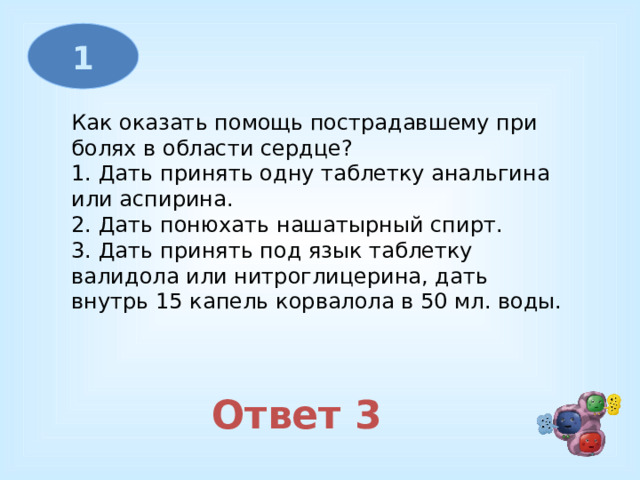 1

Как оказать помощь пострадавшему при болях в области сердце?
1. Дать принять одну таблетку анальгина или аспирина.
2. Дать понюхать нашатырный спирт.
3. Дать принять под язык таблетку валидола или нитроглицерина, дать внутрь 15 капель корвалола в 50 мл. воды.

Ответ 3